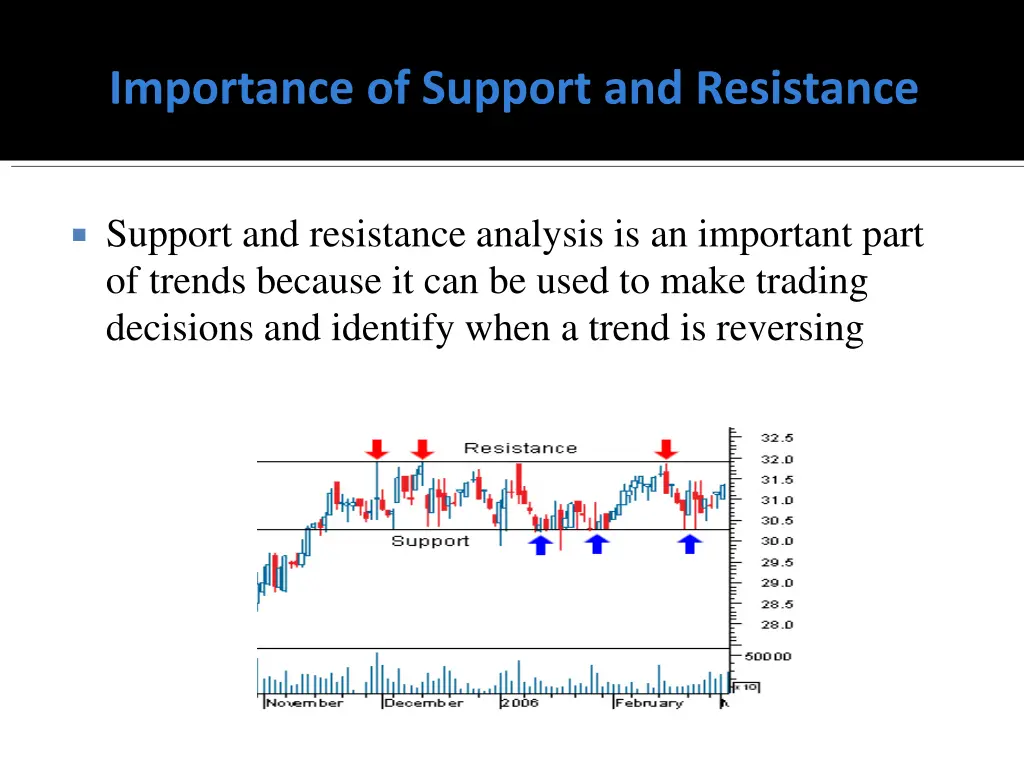 Importance of Support and Resistance

Support and resistance analysis is an important part of trends because it can be used to make trading decisions and identify when a trend is reversing

Resistance

Support

32.5
32.0
31.5
31.0
30.5
30.0
29.5
29.0
28.5
28.0
50000
x10

November
December
2006
February